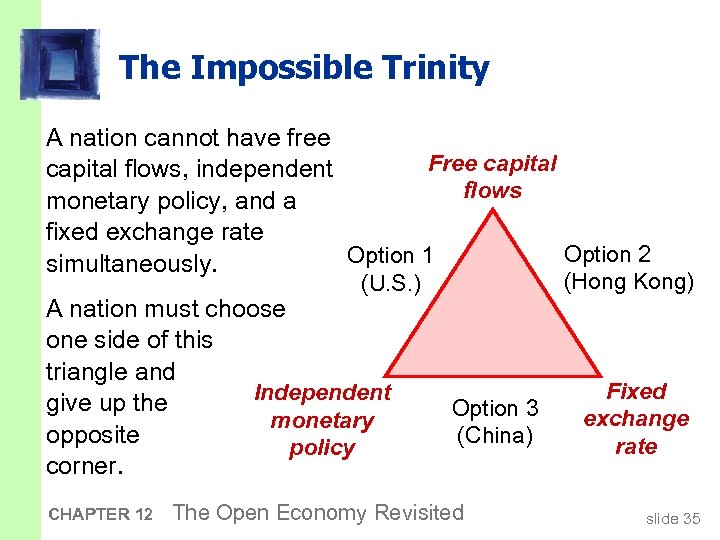 The Impossible Trinity

A nation cannot have free capital flows, independent monetary policy, and a fixed exchange rate simultaneously.

A nation must choose one side of this triangle and give up the opposite corner.

Free capital flows

Option 1 (U.S.)

Option 2 (Hong Kong)

Independent monetary policy

Option 3 (China)

Fixed exchange rate

CHAPTER 12 The Open Economy Revisited

slide 35